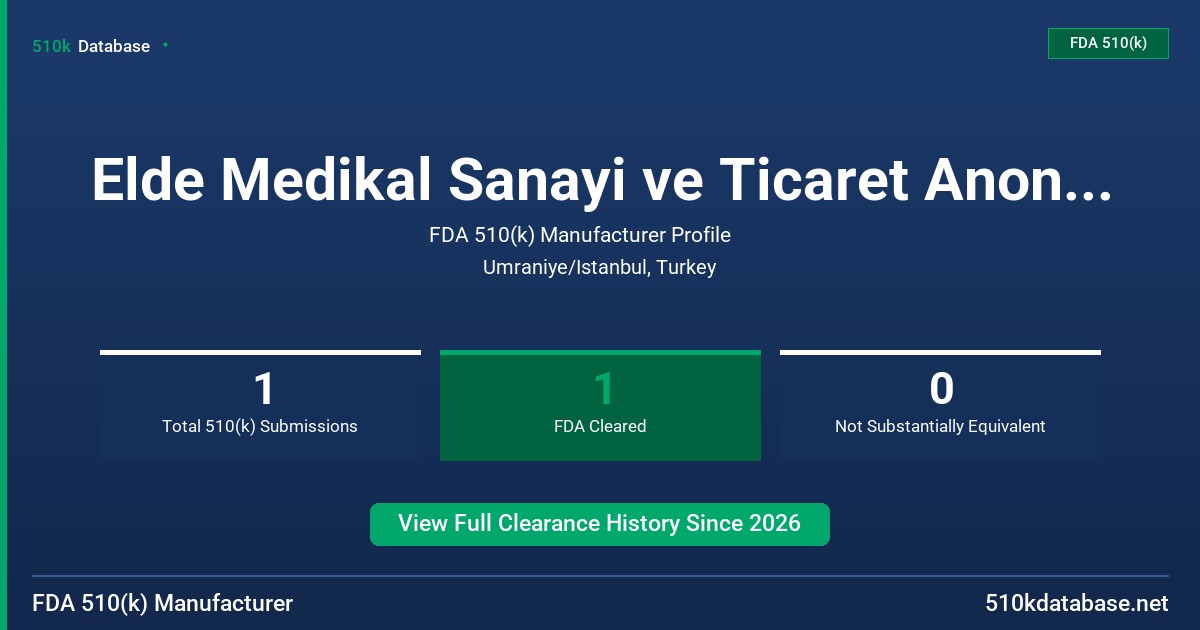 510k Database

FDA 510(k)

Elde Medikal Sanayi ve Ticaret Anon...

FDA 510(k) Manufacturer Profile

Umraniye/Istanbul, Turkey

1
Total 510(k) Submissions

1
FDA Cleared

0
Not Substantially Equivalent

View Full Clearance History Since 2026

FDA 510(k) Manufacturer

510kdatabase.net